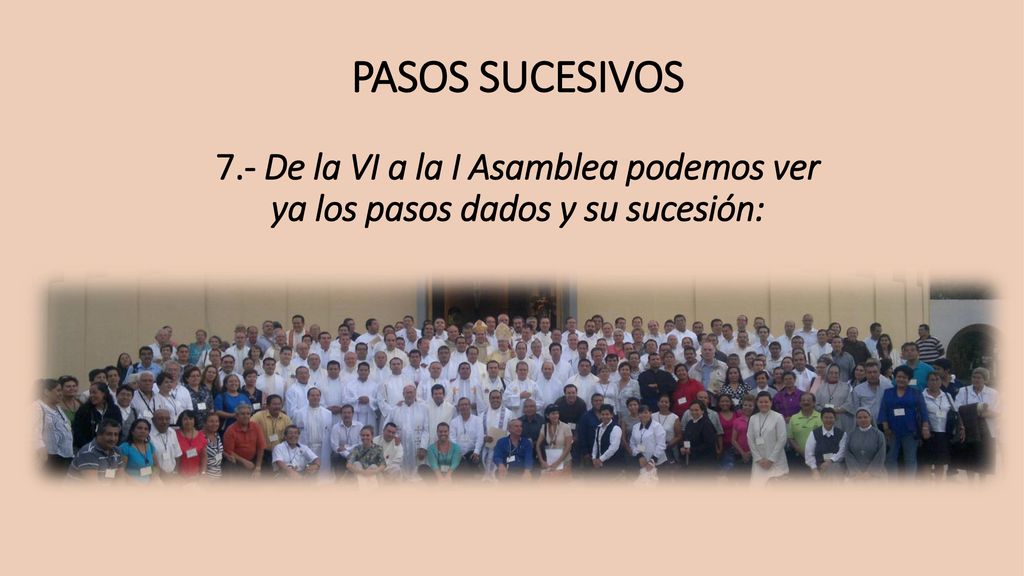 PASOS SUCESIVOS

7.- De la VI a la I Asamblea podemos ver ya los pasos dados y su sucesión: